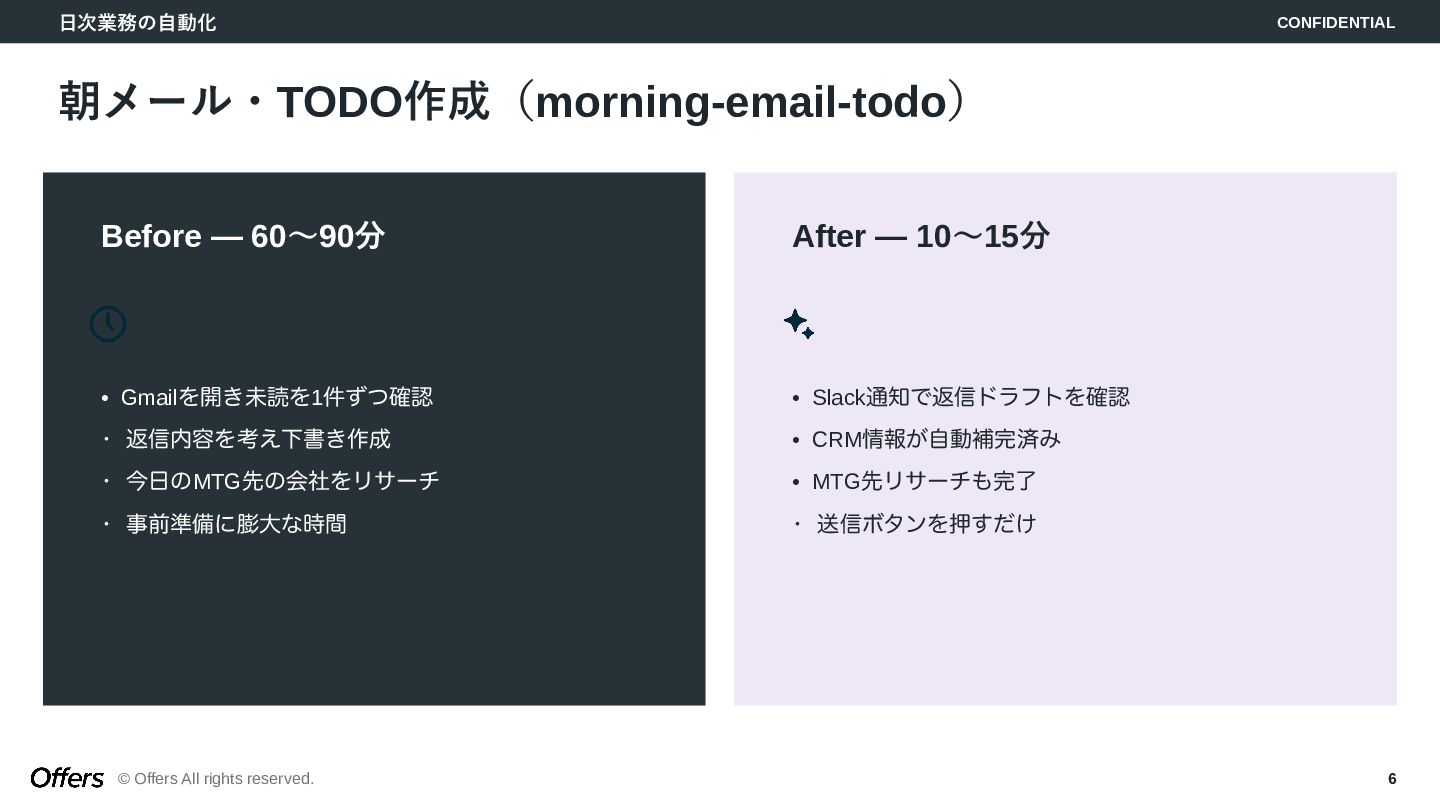 日次業務の自動化

CONFIDENTIAL

朝メール・TODO作成（morning-email-todo）

Before — 60〜90分

• Gmailを開き未読を1件ずつ確認
・ 返信内容を考え下書き作成
・ 今日のMTG先の会社をリサーチ
・ 事前準備に膨大な時間

After — 10〜15分

• Slack通知で返信ドラフトを確認
• CRM情報が自動補完済み
• MTG先リサーチも完了
・ 送信ボタンを押すだけ

Offers © Offers All rights reserved.

6